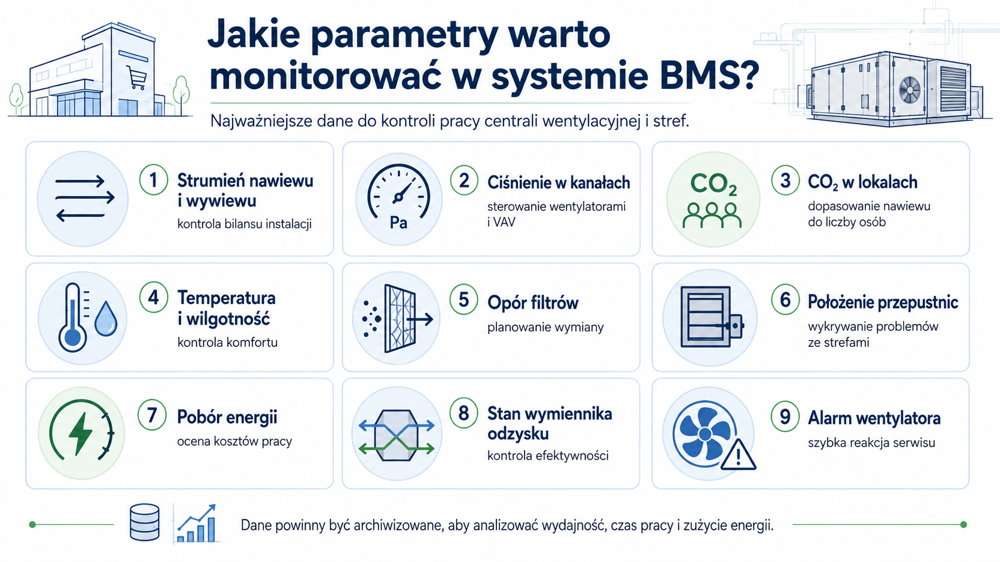 Jakie parametry warto monitorować w systemie BMS?

Najważniejsze dane do kontroli pracy centrali wentylacyjnej i stref.

1 Strumień nawiewu i wywiewu
kontrola bilansu instalacji

Pa
2 Ciśnienie w kanałach
sterowanie wentylatorami i VAV

$CO_2$
3 $CO_2$ w lokalach
dopasowanie nawiewu do liczby osób

4 Temperatura i wilgotność
kontrola komfortu

5 Opór filtrów
planowanie wymiany

6 Położenie przepustnic
wykrywanie problemów ze strefami

7 Pobór energii
ocena kosztów pracy

8 Stan wymiennika odzysku
kontrola efektywności

9 Alarm wentylatora
szybka reakcja serwisu

Dane powinny być archiwizowane, aby analizować wydajność, czas pracy i zużycie energii.